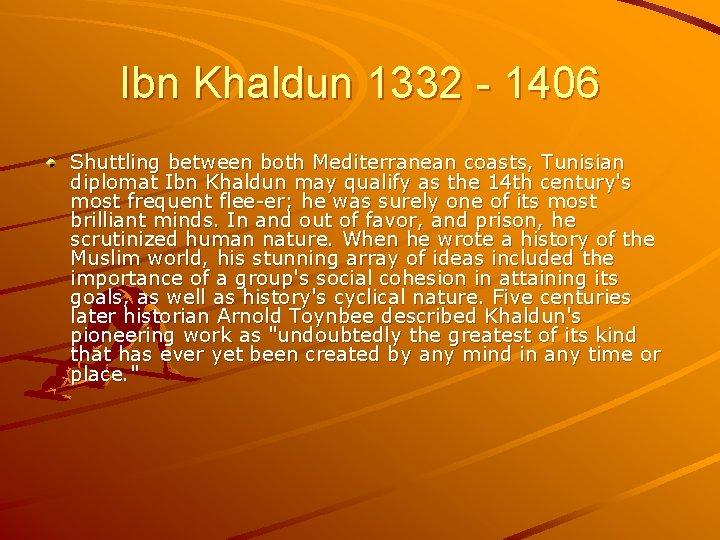 Ibn Khaldun 1332 - 1406

Shuttling between both Mediterranean coasts, Tunisian diplomat Ibn Khaldun may qualify as the 14th century's most frequent flee-er; he was surely one of its most brilliant minds. In and out of favor, and prison, he scrutinized human nature. When he wrote a history of the Muslim world, his stunning array of ideas included the importance of a group's social cohesion in attaining its goals, as well as history's cyclical nature. Five centuries later historian Arnold Toynbee described Khaldun's pioneering work as "undoubtedly the greatest of its kind that has ever yet been created by any mind in any time or place."